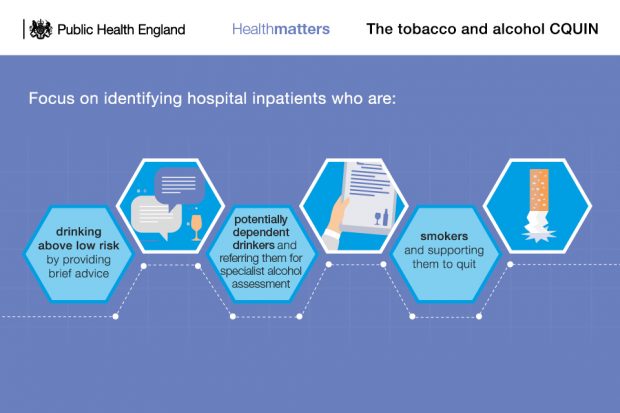 Public Health England

Healthmatters

The tobacco and alcohol CQUIN

Focus on identifying hospital inpatients who are:

drinking above low risk by providing brief advice

potentially dependent drinkers and referring them for specialist alcohol assessment

smokers and supporting them to quit